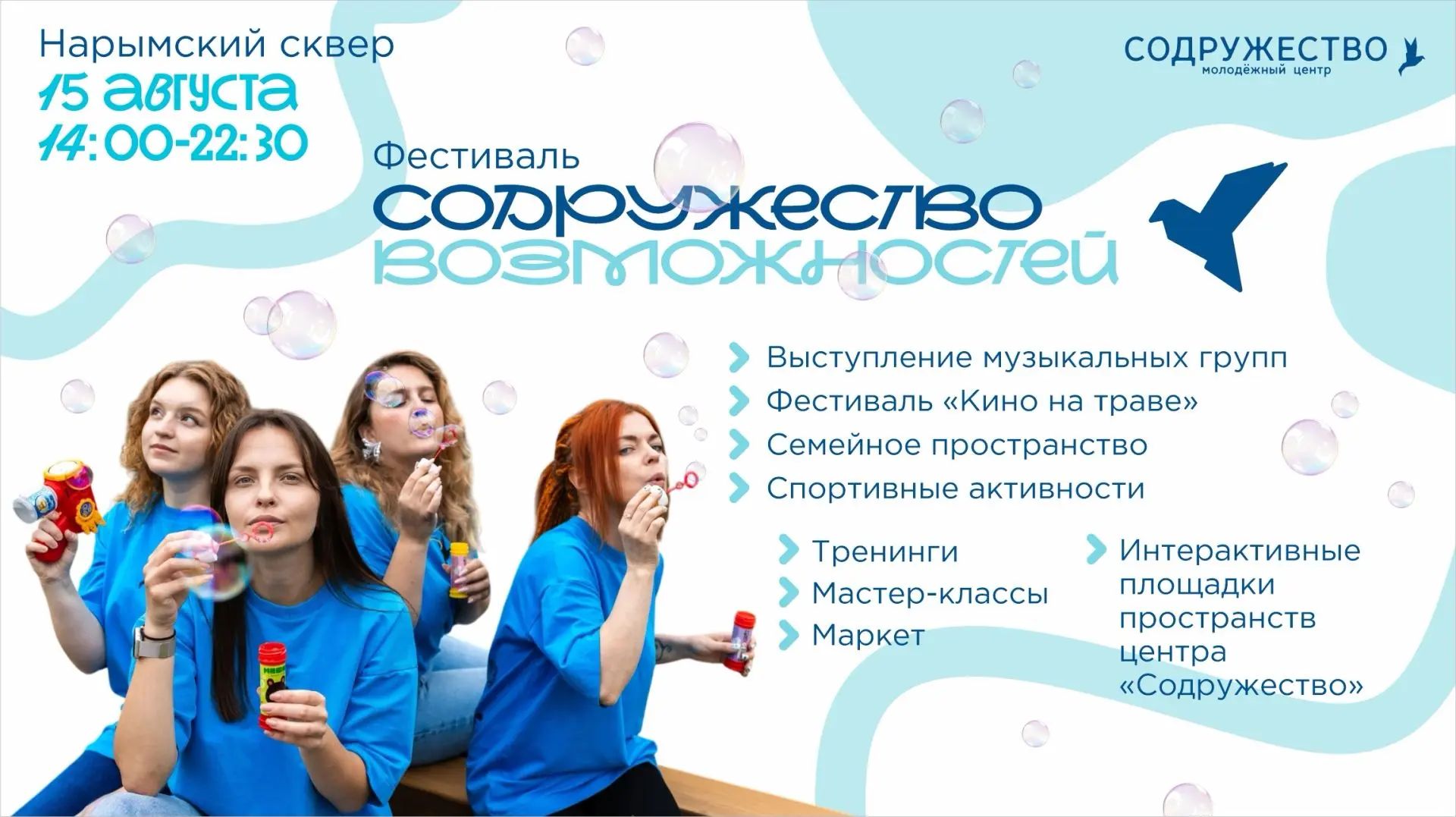 Нарымский сквер
15 августа
14:00-22:30

СОДРУЖЕСТВО
молодёжный центр

Фестиваль
СОДРУЖЕСТВО
ВОЗМОЖНОСТЕЙ

Выступление музыкальных групп
Фестиваль «Кино на траве»
Семейное пространство
Спортивные активности

Тренинги
Мастер-классы
Маркет

Интерактивные площадки пространств центра «Содружество»